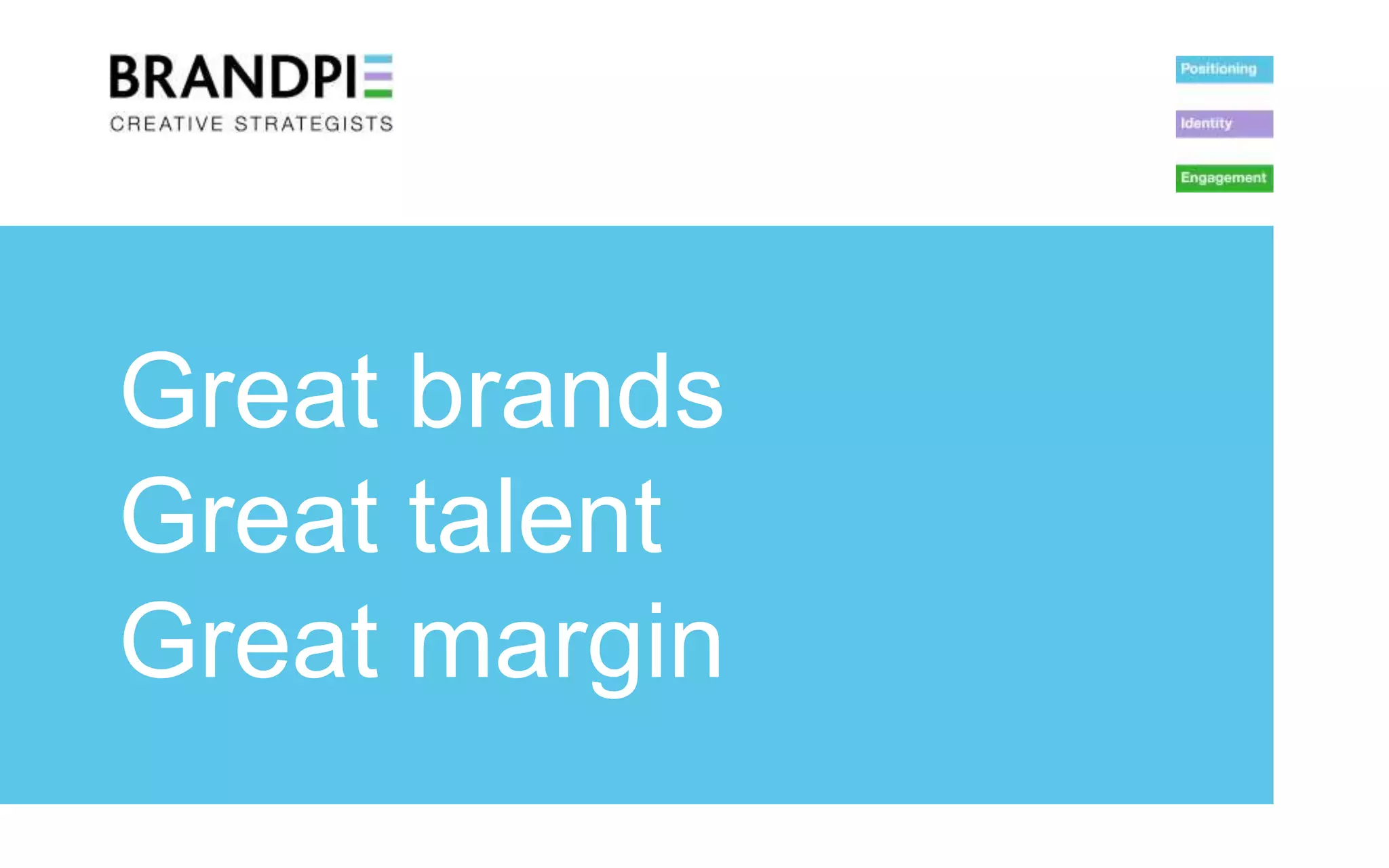 BRANDPIE
CREATIVE STRATEGISTS

Positioning

Identity

Engagement

Great brands
Great talent
Great margin